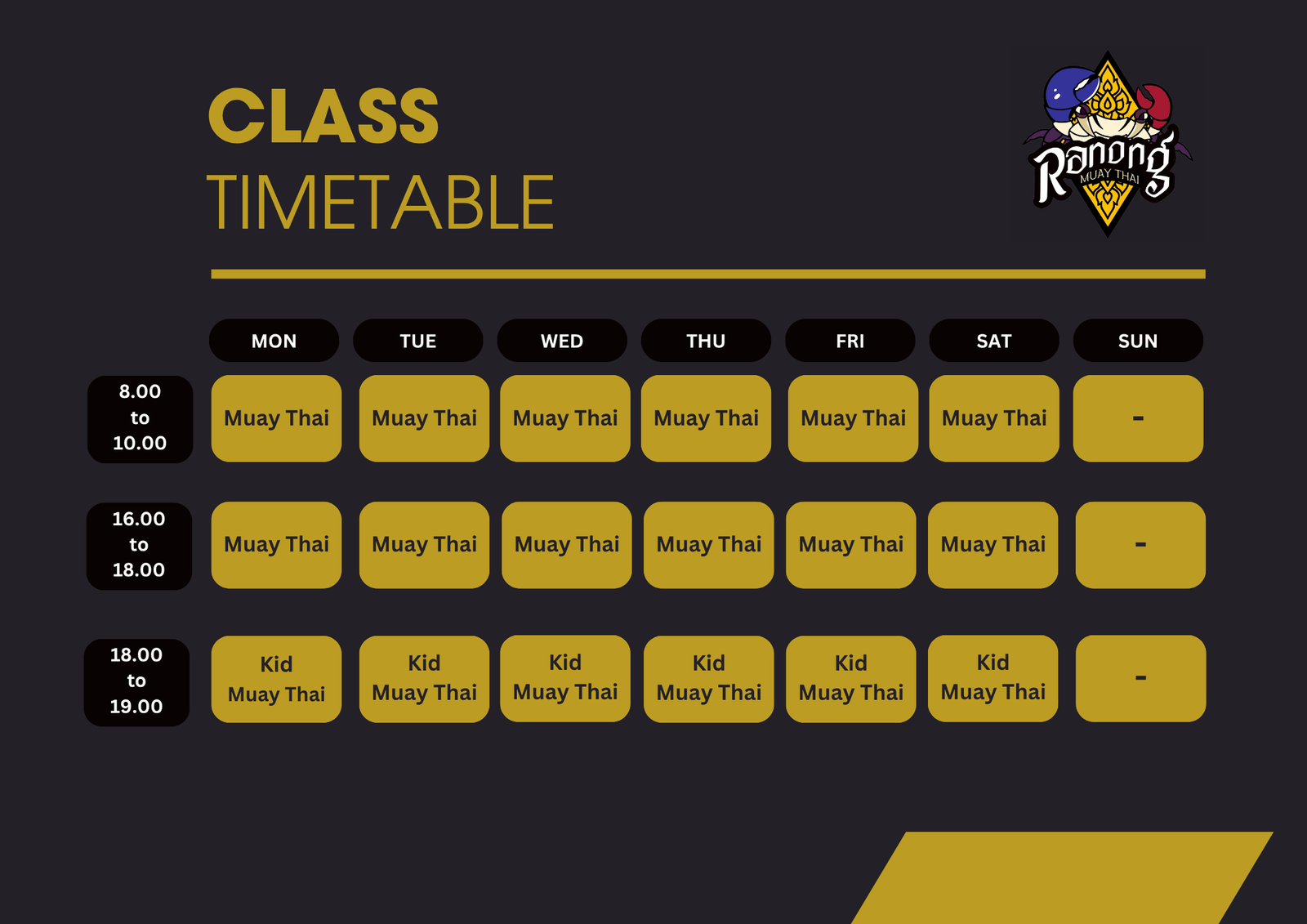 CLASS
TIMETABLE

Ranong
MUAY THAI

|  | MON | TUE | WED | THU | FRI | SAT | SUN |
|---|---|---|---|---|---|---|---|
| 8.00 to 10.00 | Muay Thai | Muay Thai | Muay Thai | Muay Thai | Muay Thai | Muay Thai | - |
| 16.00 to 18.00 | Muay Thai | Muay Thai | Muay Thai | Muay Thai | Muay Thai | Muay Thai | - |
| 18.00 to 19.00 | Kid Muay Thai | Kid Muay Thai | Kid Muay Thai | Kid Muay Thai | Kid Muay Thai | Kid Muay Thai | - |